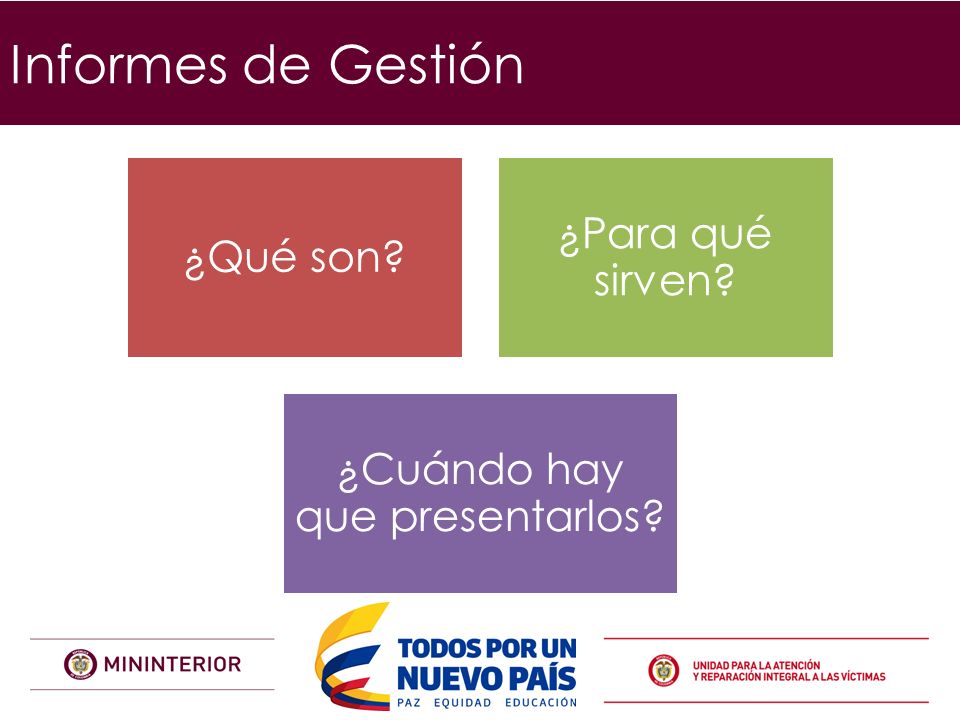 Informes de Gestión

¿Qué son?

¿Para qué sirven?

¿Cuándo hay que presentarlos?

MININTERIOR

TODOS POR UN NUEVO PAÍS
PAZ EQUIDAD EDUCACIÓN

UNIDAD PARA LA ATENCIÓN Y REPARACIÓN INTEGRAL A LAS VÍCTIMAS